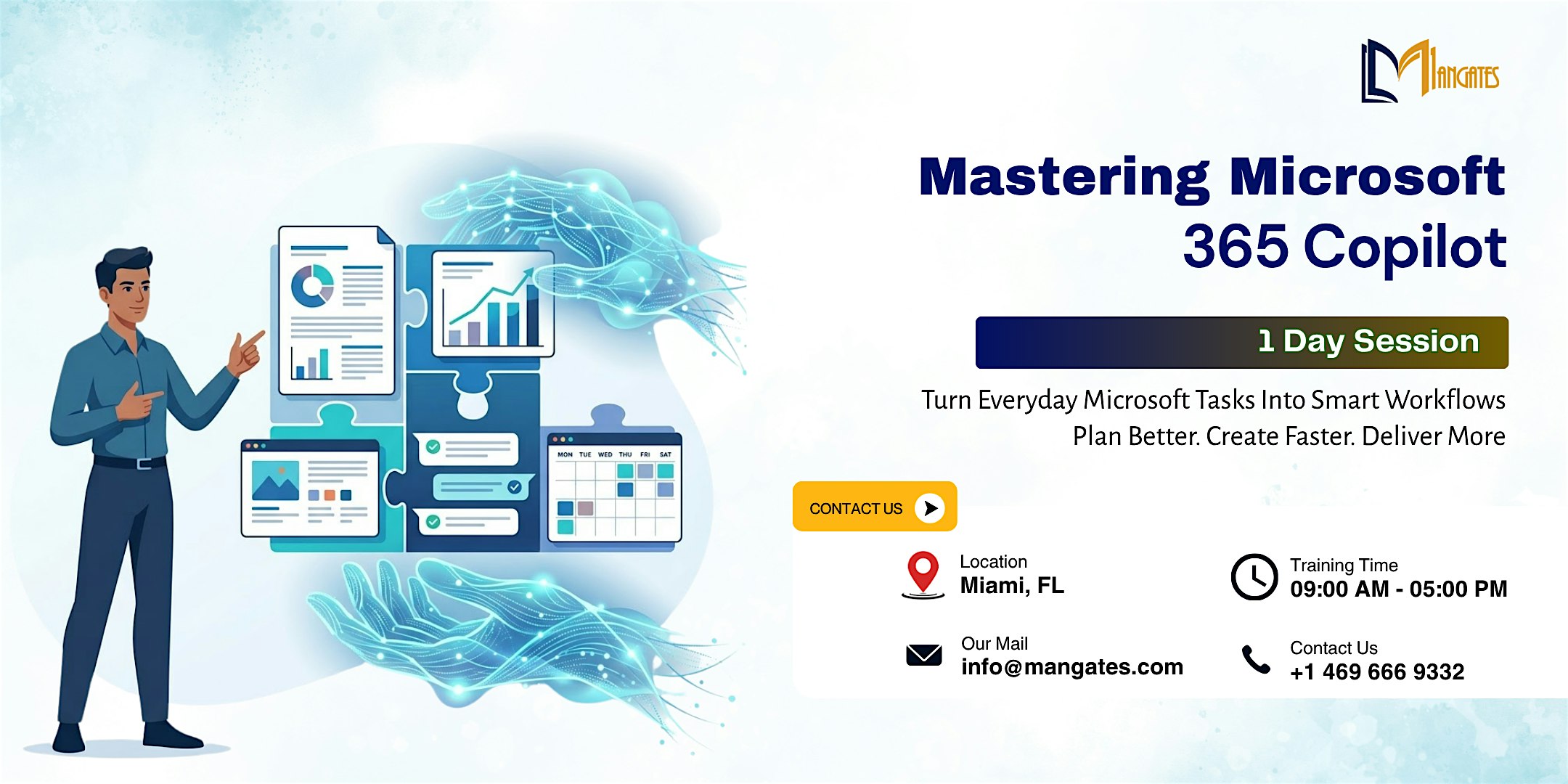 MANGATES

Mastering Microsoft 365 Copilot

1 Day Session

Turn Everyday Microsoft Tasks Into Smart Workflows
Plan Better. Create Faster. Deliver More

CONTACT US

MON TUE WED THU FRI SAT

Location
Miami, FL

Training Time
09:00 AM - 05:00 PM

Our Mail
info@mangates.com

Contact Us
+1 469 666 9332